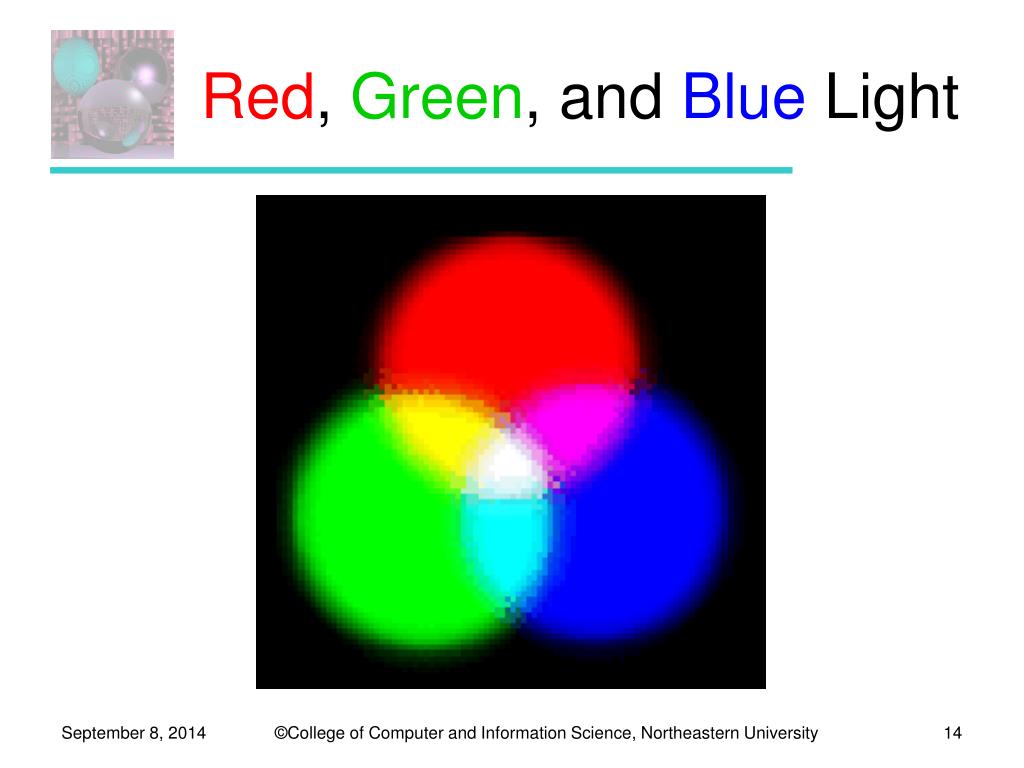 Red, Green, and Blue Light

September 8, 2014 ©College of Computer and Information Science, Northeastern University 14